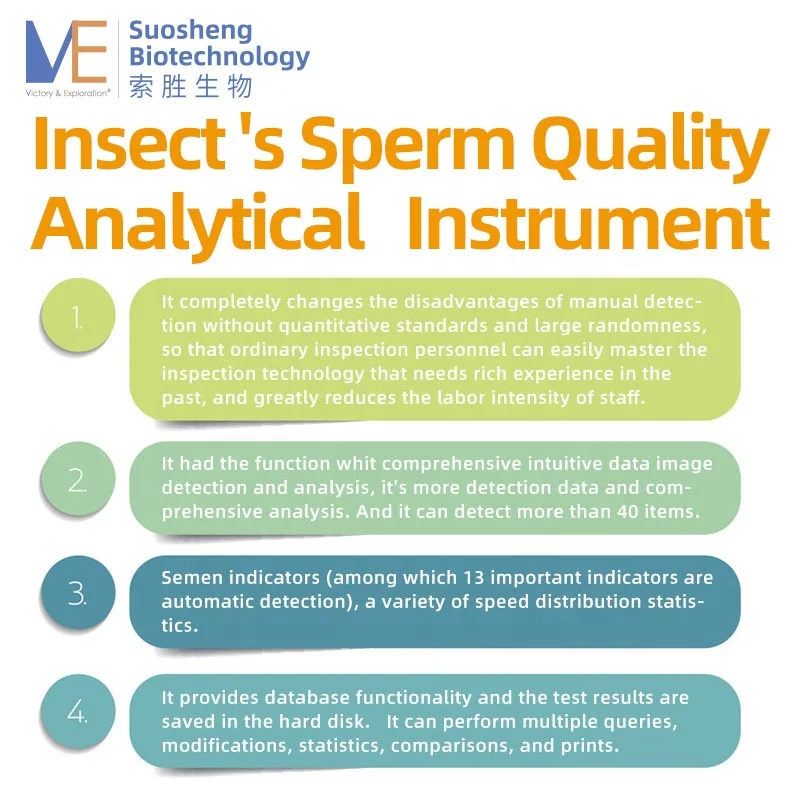 VE
Victory & Exploration®
Suosheng Biotechnology
索胜生物

Insect 's Sperm Quality Analytical Instrument

1.
It completely changes the disadvantages of manual detection without quantitative standards and large randomness, so that ordinary inspection personnel can easily master the inspection technology that needs rich experience in the past, and greatly reduces the labor intensity of staff.

2.
It had the function whit comprehensive intuitive data image detection and analysis, it's more detection data and comprehensive analysis. And it can detect more than 40 items.

3.
Semen indicators (among which 13 important indicators are automatic detection), a variety of speed distribution statistics.

4.
It provides database functionality and the test results are saved in the hard disk. It can perform multiple queries, modifications, statistics, comparisons, and prints.